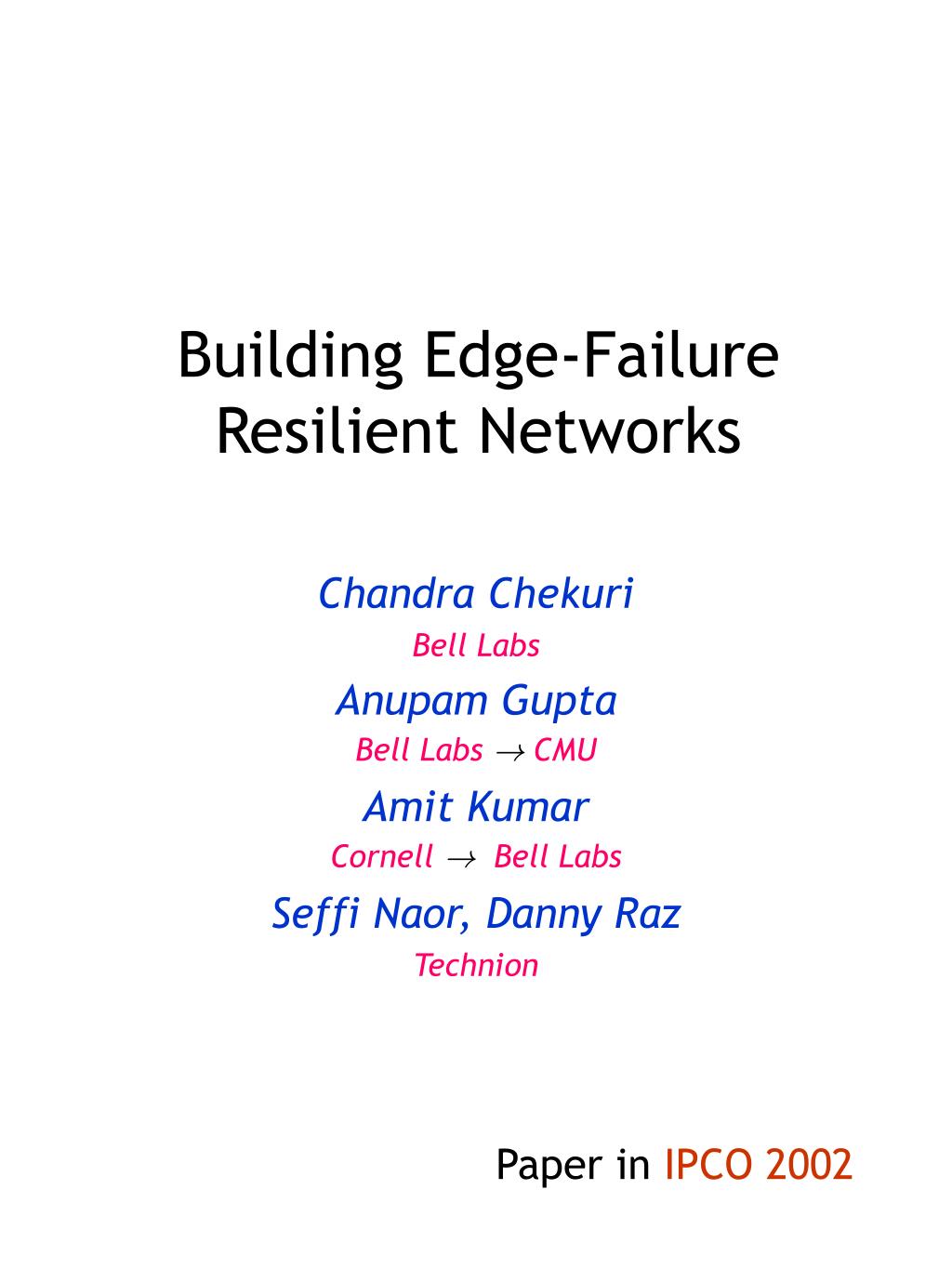 Building Edge-Failure Resilient Networks

Chandra Chekuri
Bell Labs
Anupam Gupta
Bell Labs $\rightarrow$ CMU
Amit Kumar
Cornell $\rightarrow$ Bell Labs
Seffi Naor, Danny Raz
Technion

Paper in IPCO 2002